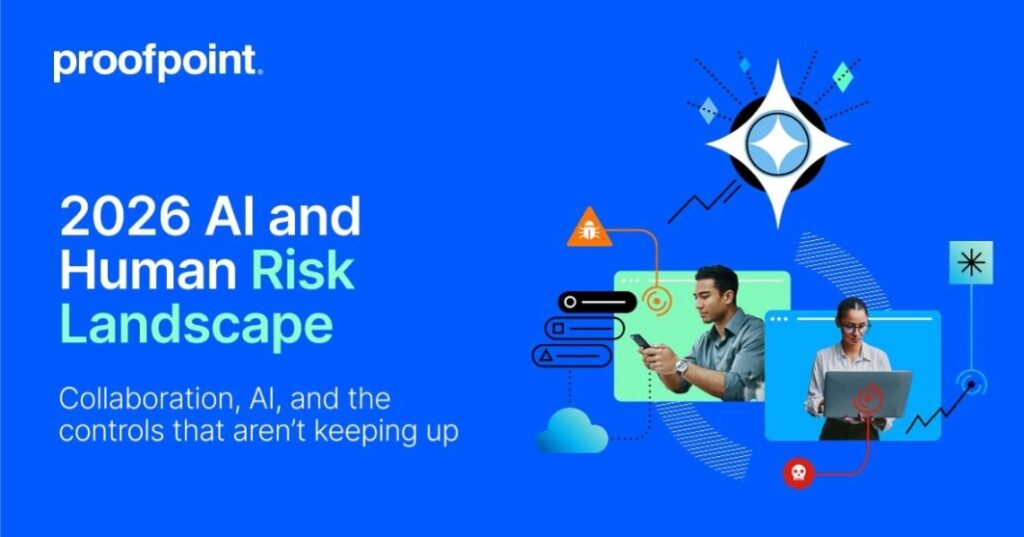 proofpoint.

2026 AI and Human Risk Landscape

Collaboration, AI, and the controls that aren't keeping up